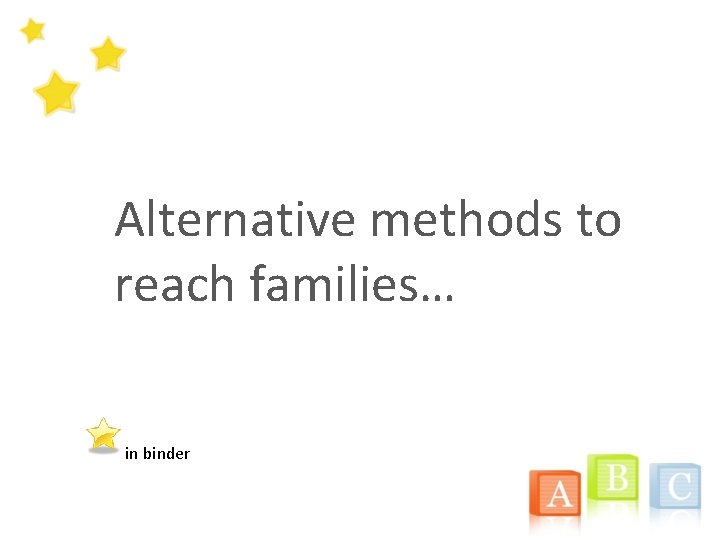 Alternative methods to reach families…

in binder

A B C